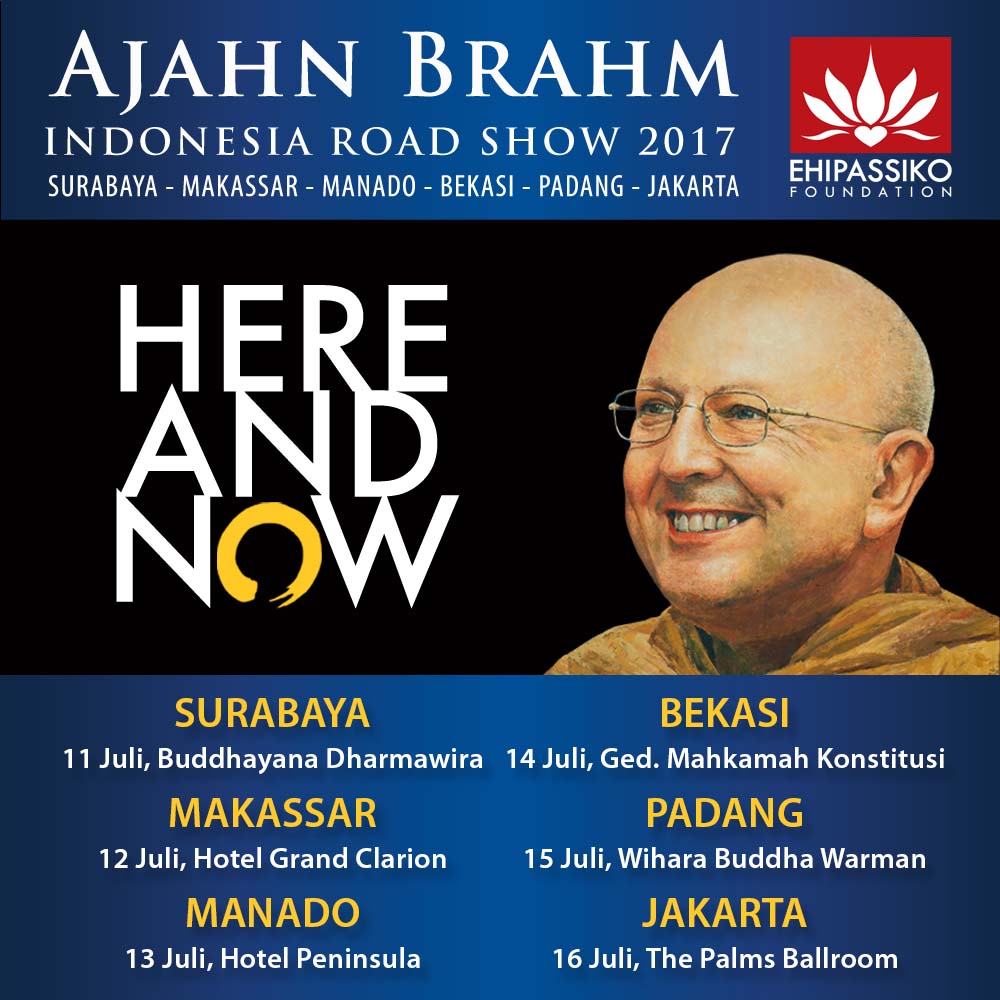 AJAHN BRAHM
INDONESIA ROAD SHOW 2017
SURABAYA - MAKASSAR - MANADO - BEKASI - PADANG - JAKARTA

EHIPASSIKO
FOUNDATION

HERE
AND
NOW

SURABAYA
11 Juli, Buddhayana Dharmawira

MAKASSAR
12 Juli, Hotel Grand Clarion

MANADO
13 Juli, Hotel Peninsula

BEKASI
14 Juli, Ged. Mahkamah Konstitusi

PADANG
15 Juli, Wihara Buddha Warman

JAKARTA
16 Juli, The Palms Ballroom